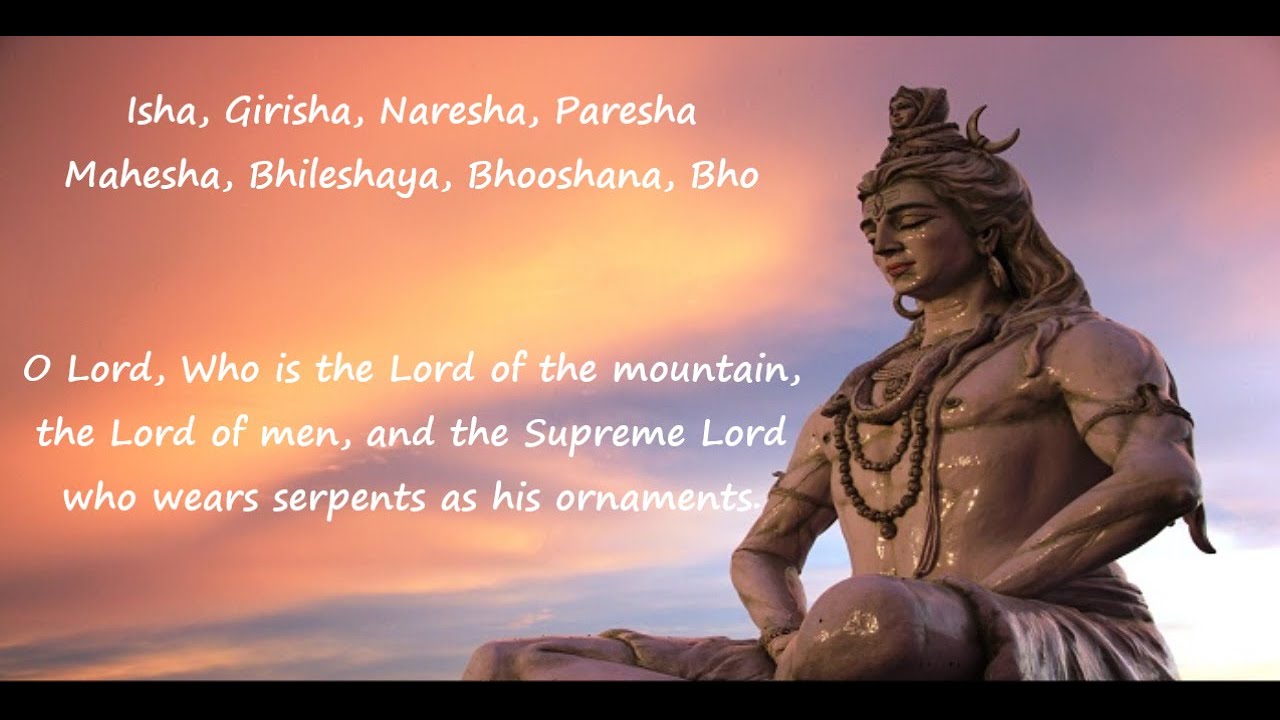 Isha, Girisha, Naresha, Paresha
Mahesha, Bhileshaya, Bhooshana, Bho

O Lord, Who is the Lord of the mountain, the Lord of men, and the Supreme Lord who wears serpents as his ornaments.